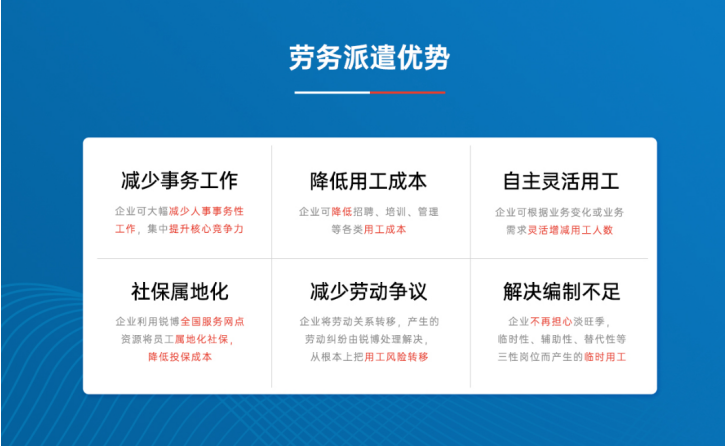 劳务派遣优势

减少事务工作

企业可大幅减少人事事务性工作，集中提升核心竞争力

降低用工成本

企业可降低招聘、培训、管理等各类用工成本

自主灵活用工

企业可根据业务变化或业务需求灵活增减用工人数

社保属地化

企业利用锐博全国服务网点资源将员工属地化社保，降低投保成本

减少劳动争议

企业将劳动关系转移，产生的劳动纠纷由锐博处理解决，从根本上把用工风险转移

解决编制不足

企业不再担心淡旺季，临时性、辅助性、替代性等三性岗位而产生的临时用工